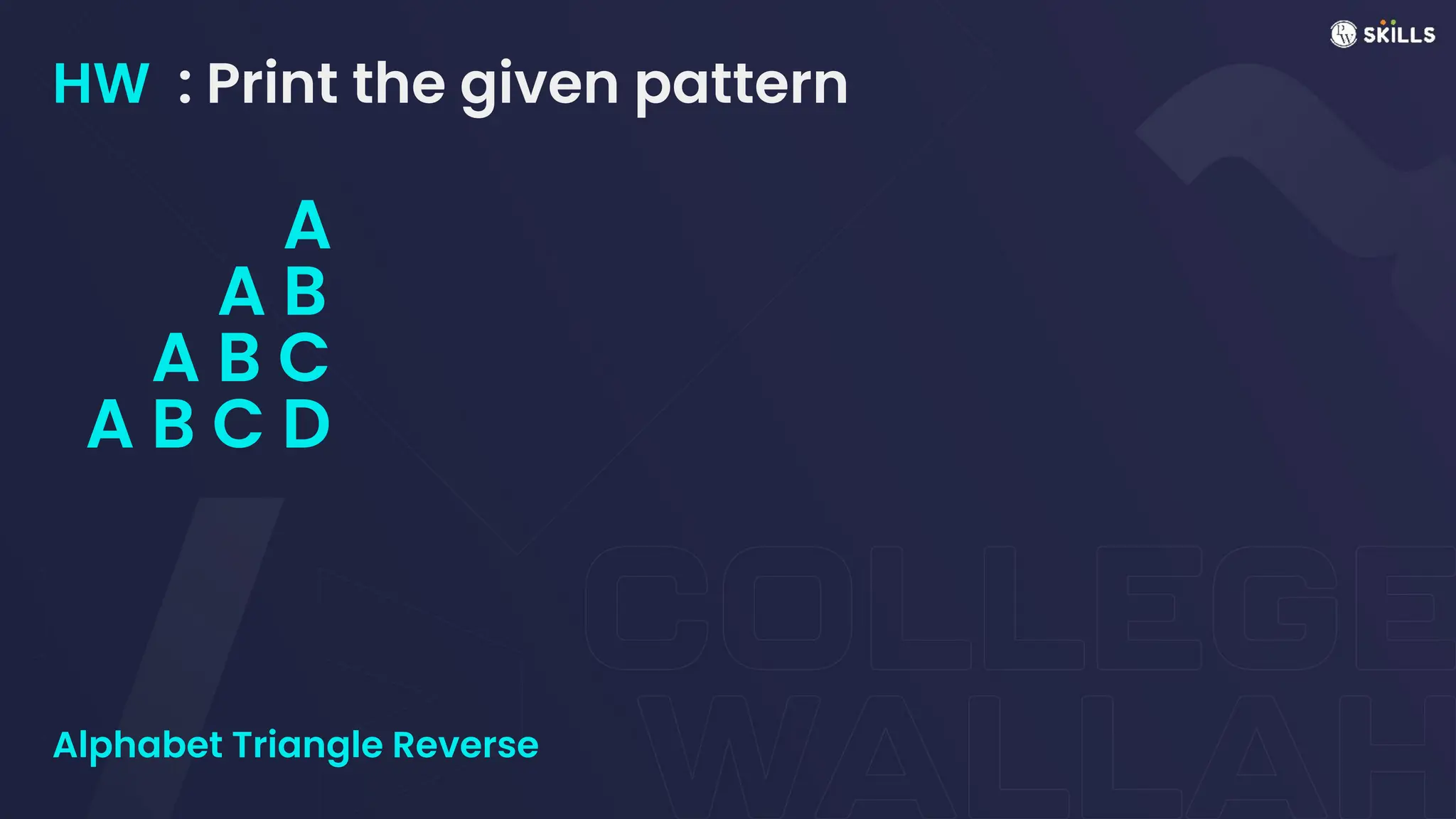 PW SKILLS

HW : Print the given pattern

A
A B
A B C
A B C D

Alphabet Triangle Reverse

COLLEGE WALLAH